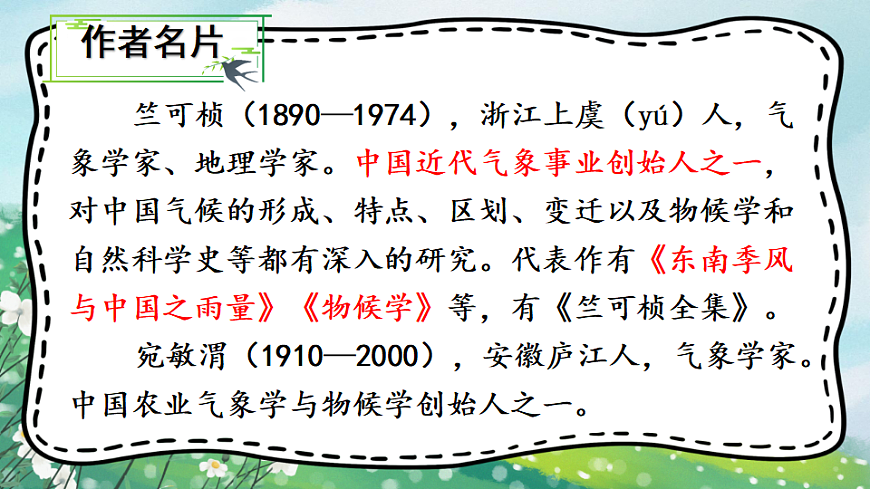 作者名片

竺可桢（1890—1974），浙江上虞（yú）人，气象学家、地理学家。中国近代气象事业创始人之一，对中国气候的形成、特点、区划、变迁以及物候学和自然科学史等都有深入的研究。代表作有《东南季风与中国之雨量》《物候学》等，有《竺可桢全集》。

宛敏渭（1910—2000），安徽庐江人，气象学家。中国农业气象学与物候学创始人之一。